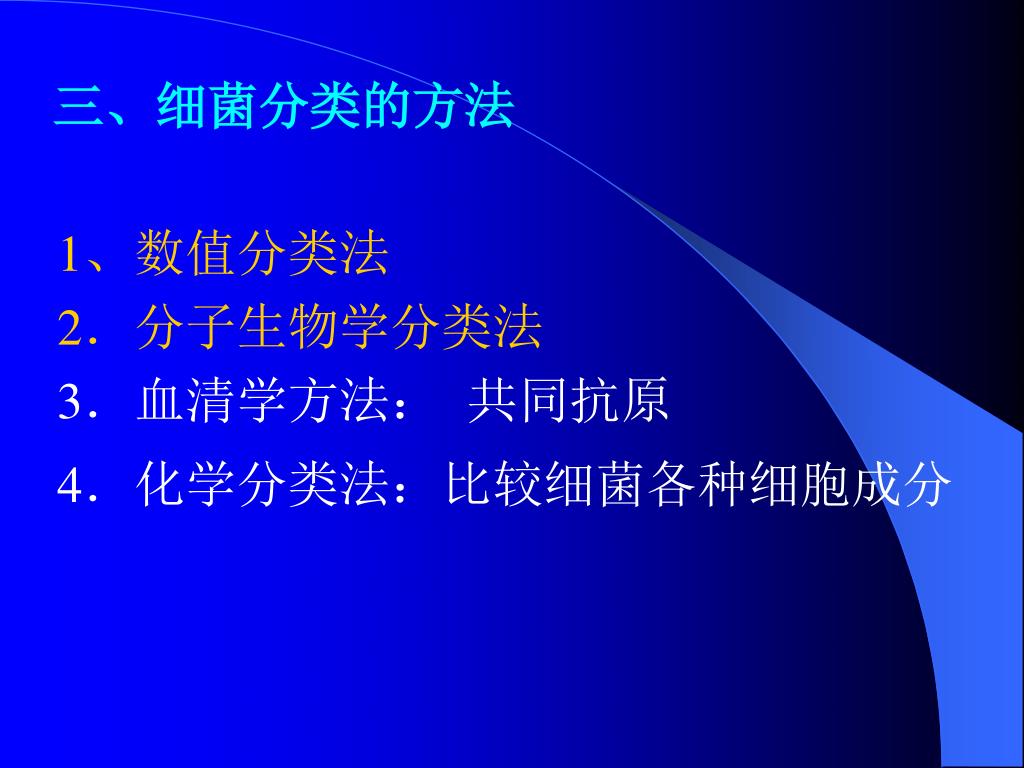 三、细菌分类的方法

1、数值分类法
2．分子生物学分类法
3．血清学方法： 共同抗原
4．化学分类法：比较细菌各种细胞成分